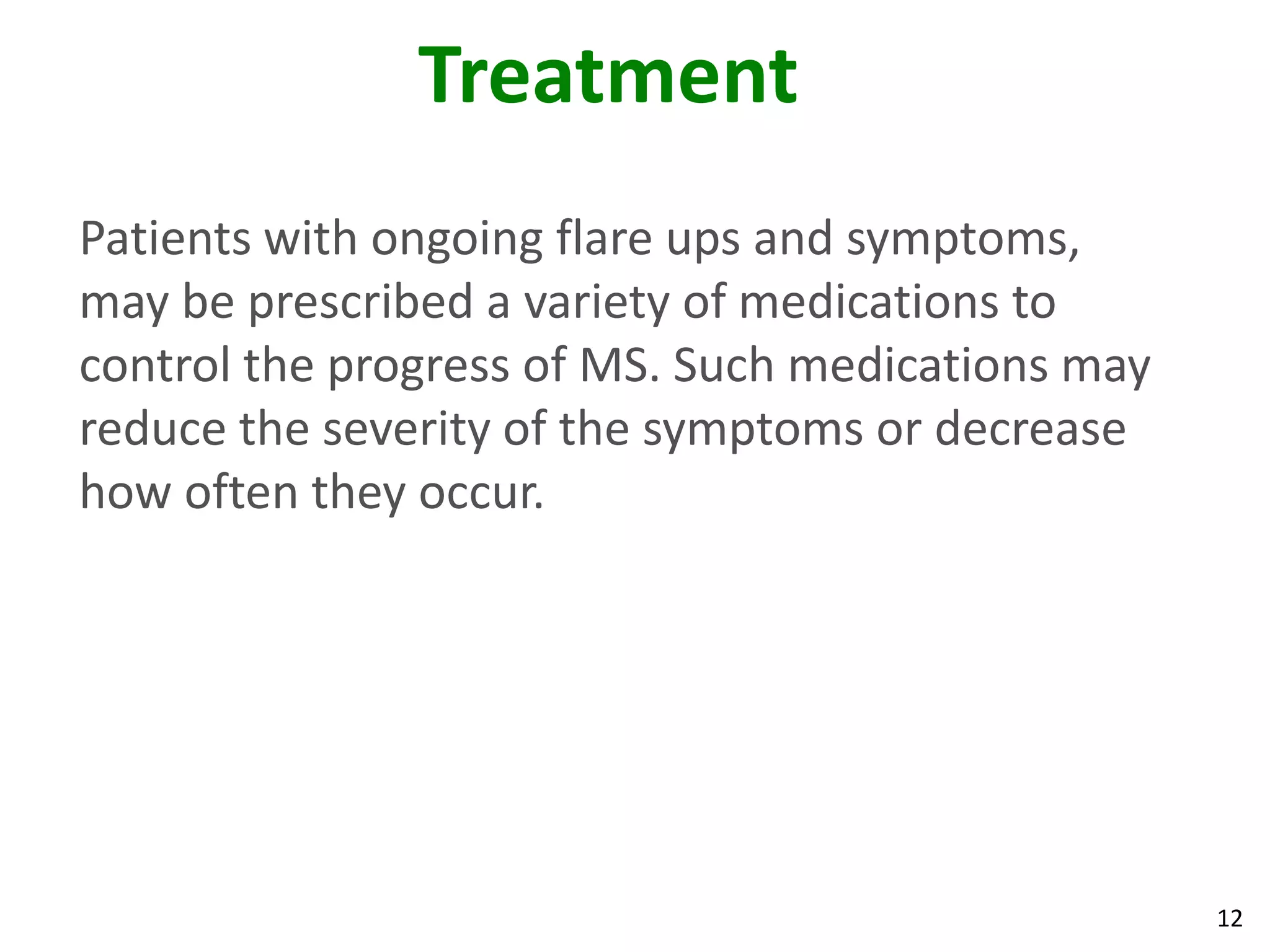 Treatment

Patients with ongoing flare ups and symptoms, may be prescribed a variety of medications to control the progress of MS. Such medications may reduce the severity of the symptoms or decrease how often they occur.

12